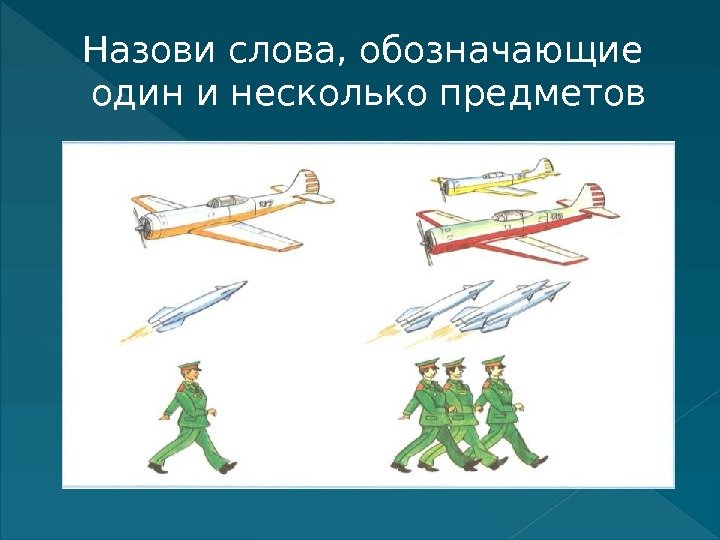 Назови слова, обозначающие один и несколько предметов